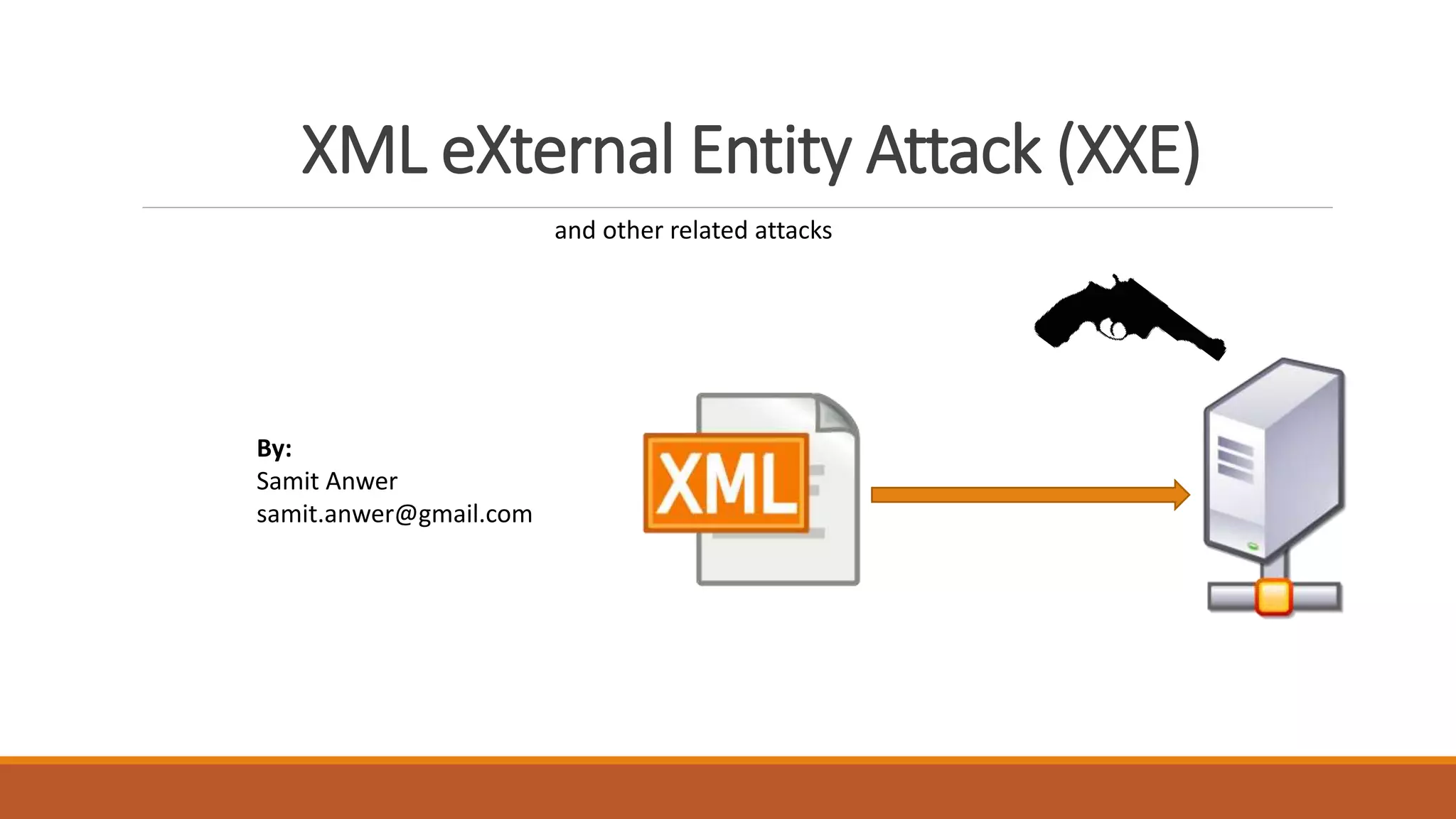 XML eXternal Entity Attack (XXE)

and other related attacks

By:
Samit Anwer
samit.anwer@gmail.com

XML